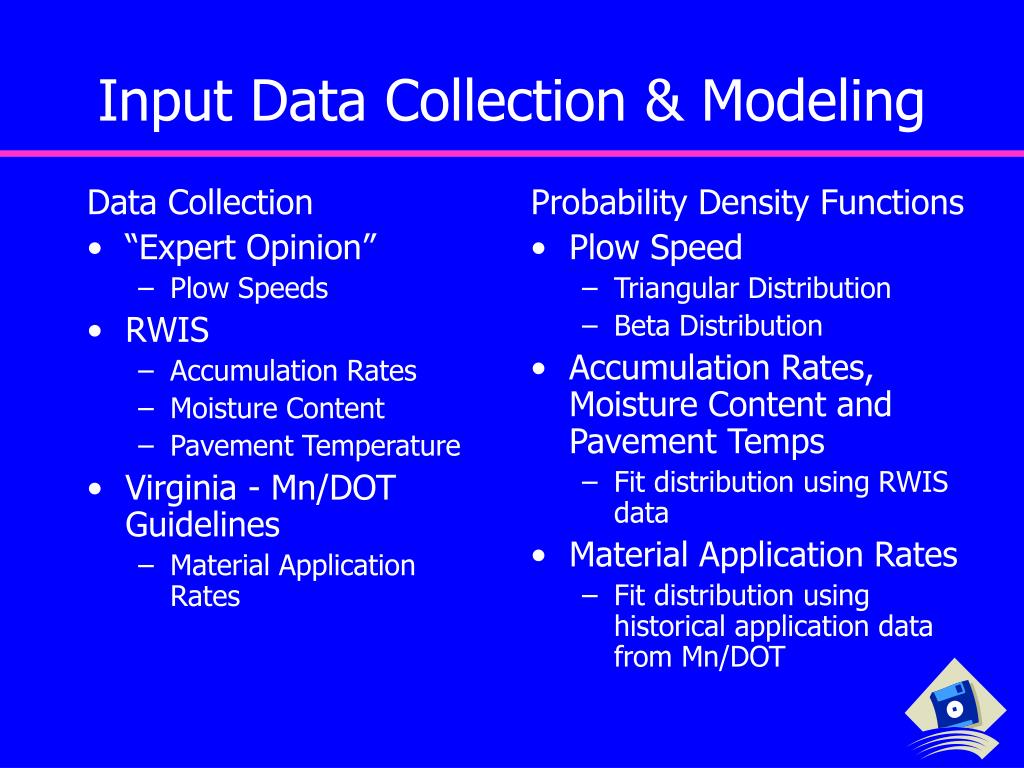 Input Data Collection & Modeling

Data Collection
• “Expert Opinion”
– Plow Speeds
• RWIS
– Accumulation Rates
– Moisture Content
– Pavement Temperature
• Virginia - Mn/DOT Guidelines
– Material Application Rates

Probability Density Functions
• Plow Speed
– Triangular Distribution
– Beta Distribution
• Accumulation Rates, Moisture Content and Pavement Temps
– Fit distribution using RWIS data
• Material Application Rates
– Fit distribution using historical application data from Mn/DOT